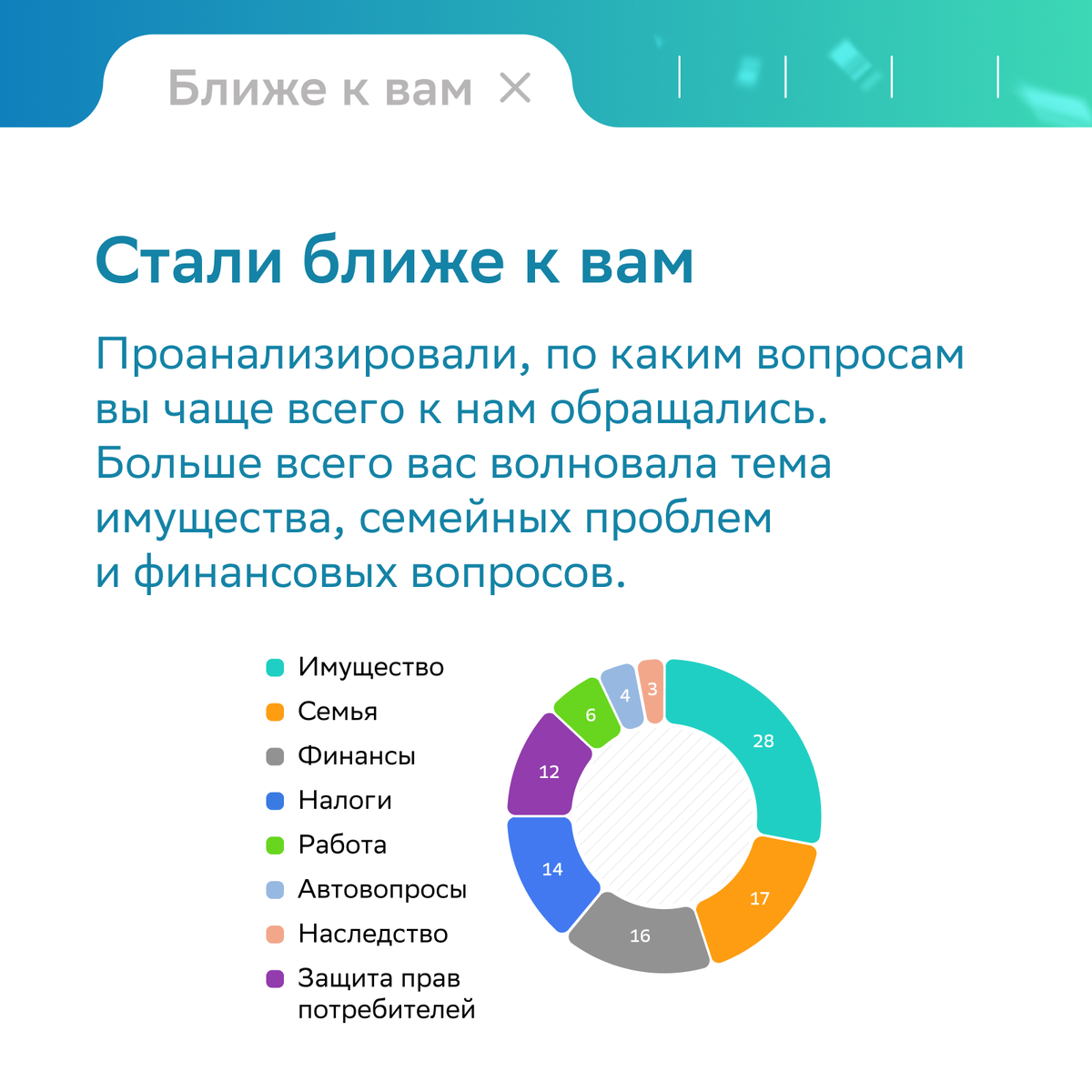 Ближе к вам ×

Стали ближе к вам

Проанализировали, по каким вопросам вы чаще всего к нам обращались. Больше всего вас волновала тема имущества, семейных проблем и финансовых вопросов.

Имущество
Семья
Финансы
Налоги
Работа
Автовопросы
Наследство
Защита прав потребителей

28
17
16
14
12
6
4
3